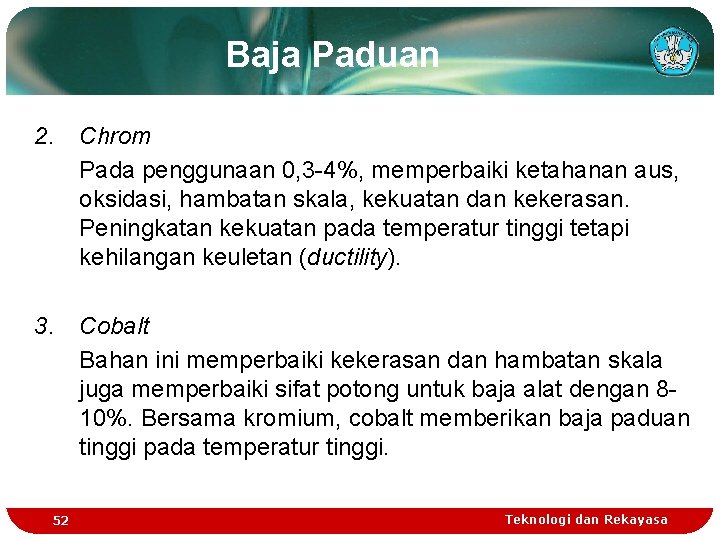 Baja Paduan

2. Chrom

Pada penggunaan 0,3-4%, memperbaiki ketahanan aus, oksidasi, hambatan skala, kekuatan dan kekerasan. Peningkatan kekuatan pada temperatur tinggi tetapi kehilangan keuletan (ductility).

3. Cobalt

Bahan ini memperbaiki kekerasan dan hambatan skala juga memperbaiki sifat potong untuk baja alat dengan 8-10%. Bersama kromium, cobalt memberikan baja paduan tinggi pada temperatur tinggi.

52

Teknologi dan Rekayasa